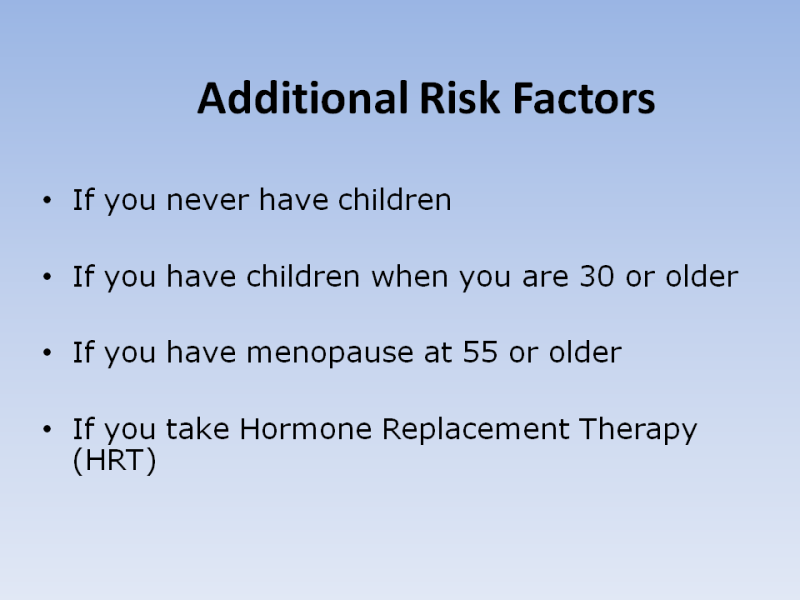 Additional Risk Factors

• If you never have children

• If you have children when you are 30 or older

• If you have menopause at 55 or older

• If you take Hormone Replacement Therapy (HRT)